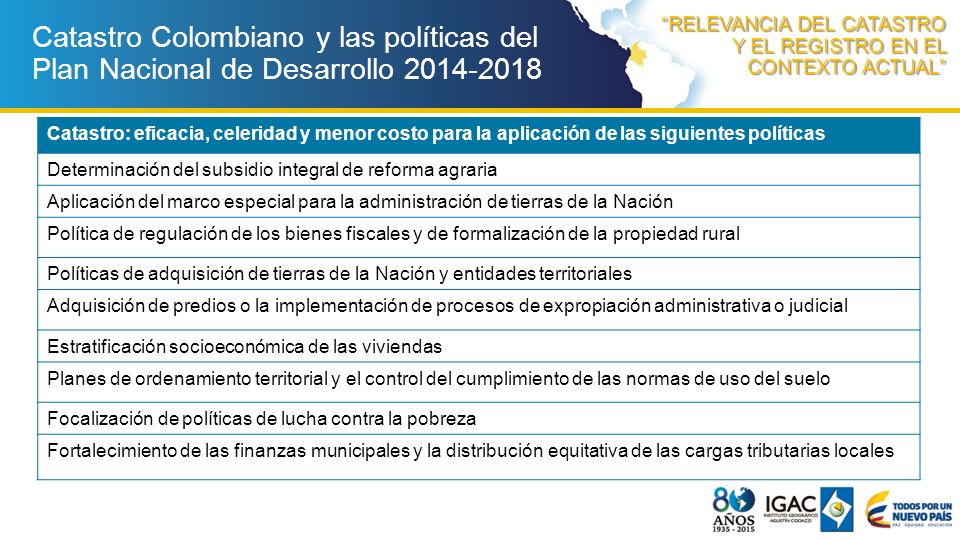 Catastro Colombiano y las políticas del Plan Nacional de Desarrollo 2014-2018

"RELEVANCIA DEL CATASTRO Y EL REGISTRO EN EL CONTEXTO ACTUAL"

| Catastro: eficacia, celeridad y menor costo para la aplicación de las siguientes políticas |
|---|
| Determinación del subsidio integral de reforma agraria |
| Aplicación del marco especial para la administración de tierras de la Nación |
| Política de regulación de los bienes fiscales y de formalización de la propiedad rural |
| Políticas de adquisición de tierras de la Nación y entidades territoriales |
| Adquisición de predios o la implementación de procesos de expropiación administrativa o judicial |
| Estratificación socioeconómica de las viviendas |
| Planes de ordenamiento territorial y el control del cumplimiento de las normas de uso del suelo |
| Focalización de políticas de lucha contra la pobreza |
| Fortalecimiento de las finanzas municipales y la distribución equitativa de las cargas tributarias locales |

80 AÑOS 1935 - 2015

IGAC INSTITUTO GEOGRÁFICO AGUSTÍN CODAZZI

TODOS POR UN NUEVO PAÍS PAZ EQUIDAD EDUCACIÓN